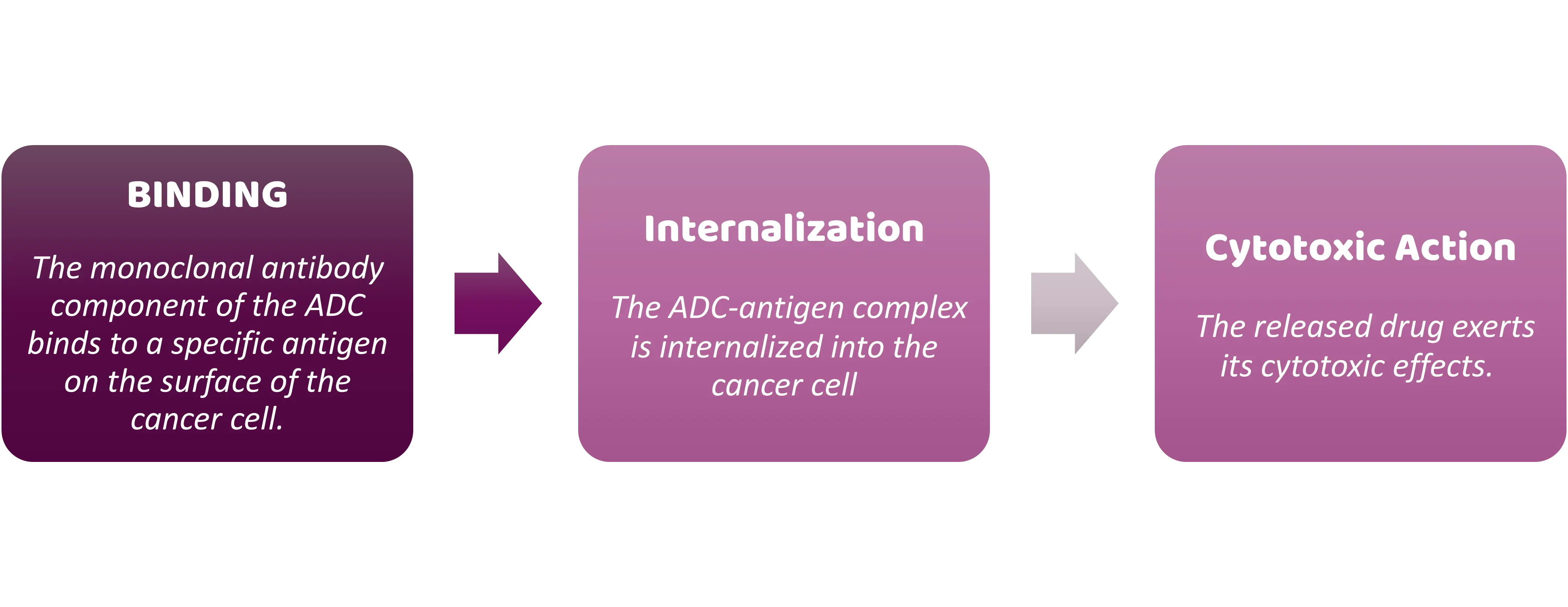 BINDING

The monoclonal antibody component of the ADC binds to a specific antigen on the surface of the cancer cell.

Internalization

The ADC-antigen complex is internalized into the cancer cell

Cytotoxic Action

The released drug exerts its cytotoxic effects.